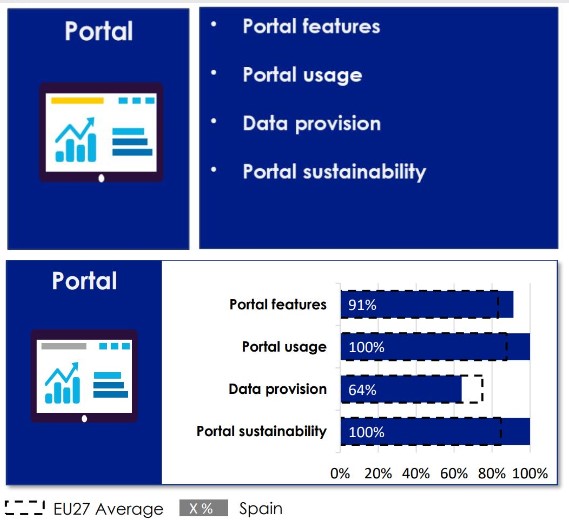 Portal

• Portal features
• Portal usage
• Data provision
• Portal sustainability

Portal

Portal features 91%
Portal usage 100%
Data provision 64%
Portal sustainability 100%

0% 20% 40% 60% 80% 100%

EU27 Average X % Spain